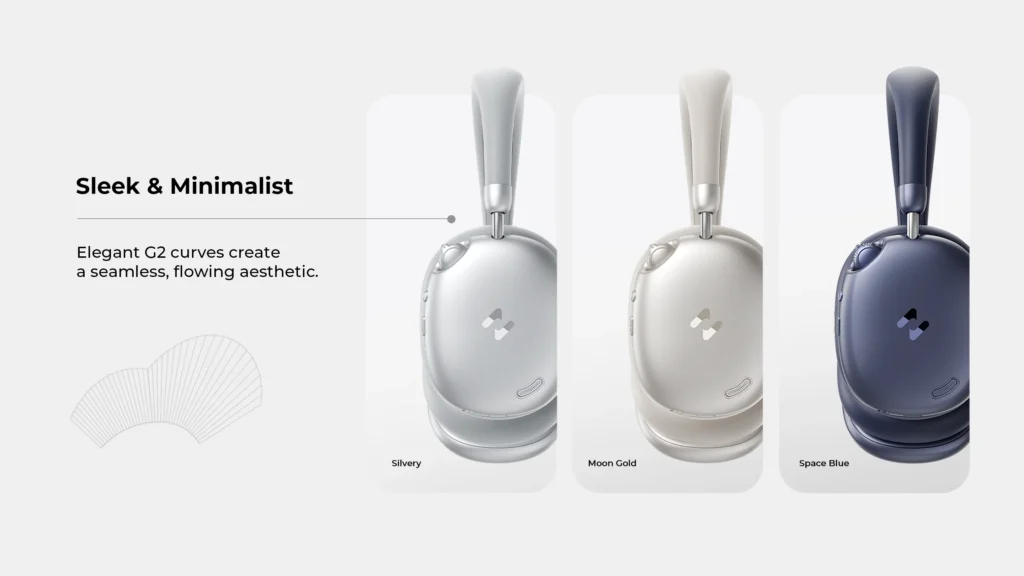 Sleek & Minimalist

Elegant G2 curves create a seamless, flowing aesthetic.

Silvery

Moon Gold

Space Blue